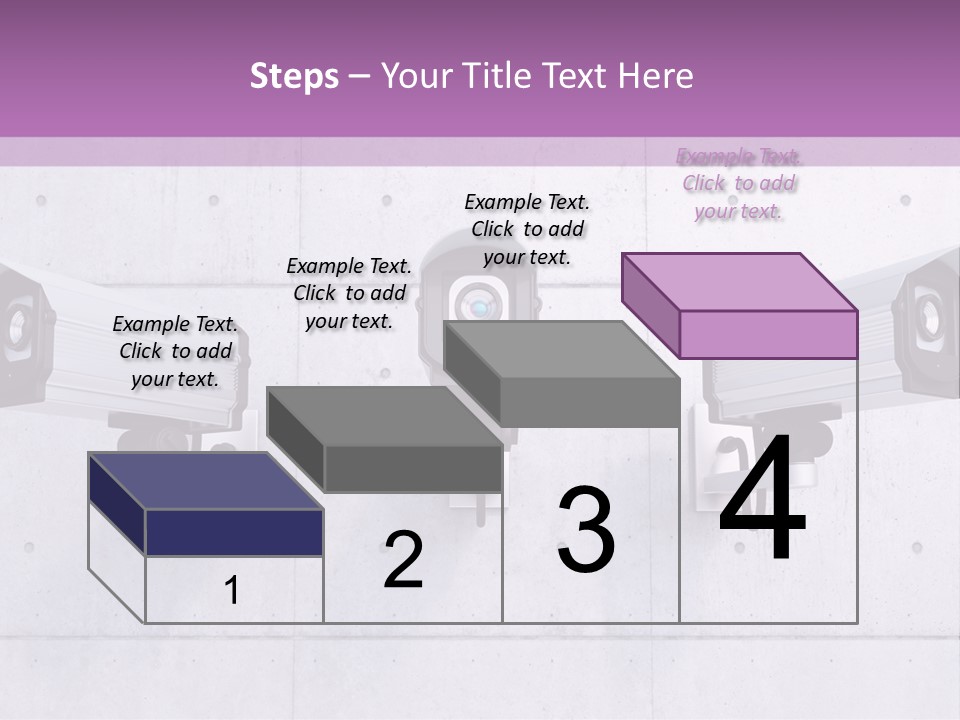 Steps – Your Title Text Here

Example Text. Click to add your text.

Example Text. Click to add your text.

Example Text. Click to add your text.

Example Text. Click to add your text.

1

2

3

4